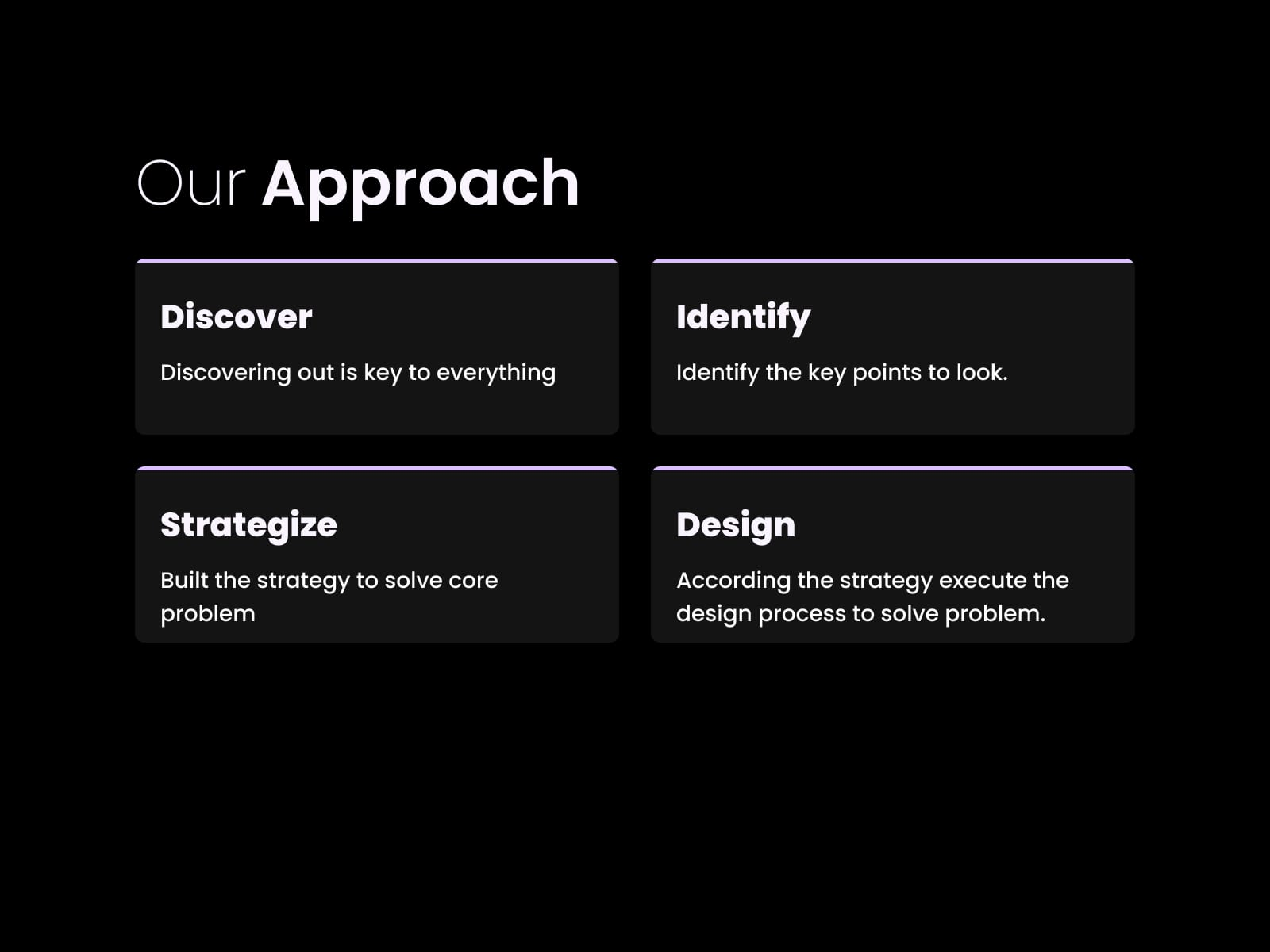 Our Approach

Discover

Discovering out is key to everything

Identify

Identify the key points to look.

Strategize

Built the strategy to solve core problem

Design

According the strategy execute the design process to solve problem.